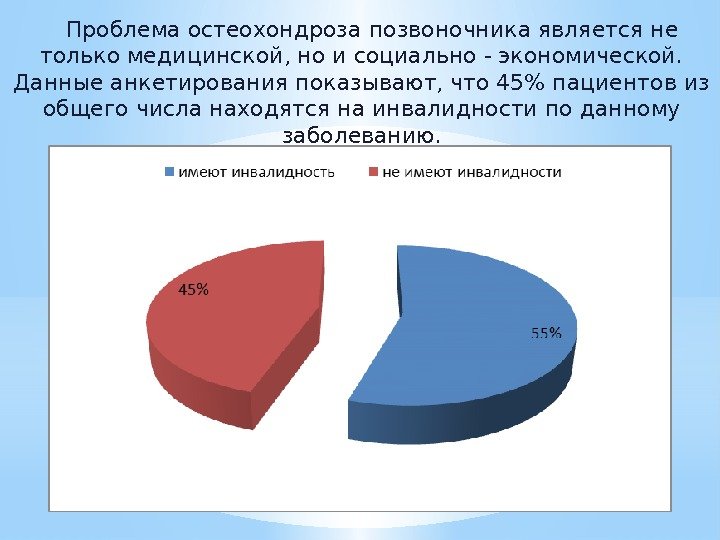 Проблема остеохондроза позвоночника является не только медицинской, но и социально - экономической. Данные анкетирования показывают, что 45% пациентов из общего числа находятся на инвалидности по данному заболеванию.

имеют инвалидность
не имеют инвалидности

45%

55%